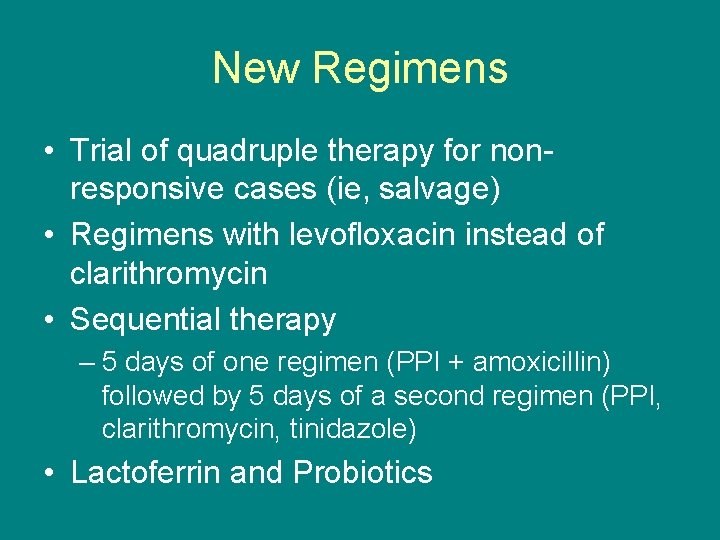 New Regimens

• Trial of quadruple therapy for non-responsive cases (ie, salvage)
• Regimens with levofloxacin instead of clarithromycin
• Sequential therapy
– 5 days of one regimen (PPI + amoxicillin) followed by 5 days of a second regimen (PPI, clarithromycin, tinidazole)
• Lactoferrin and Probiotics